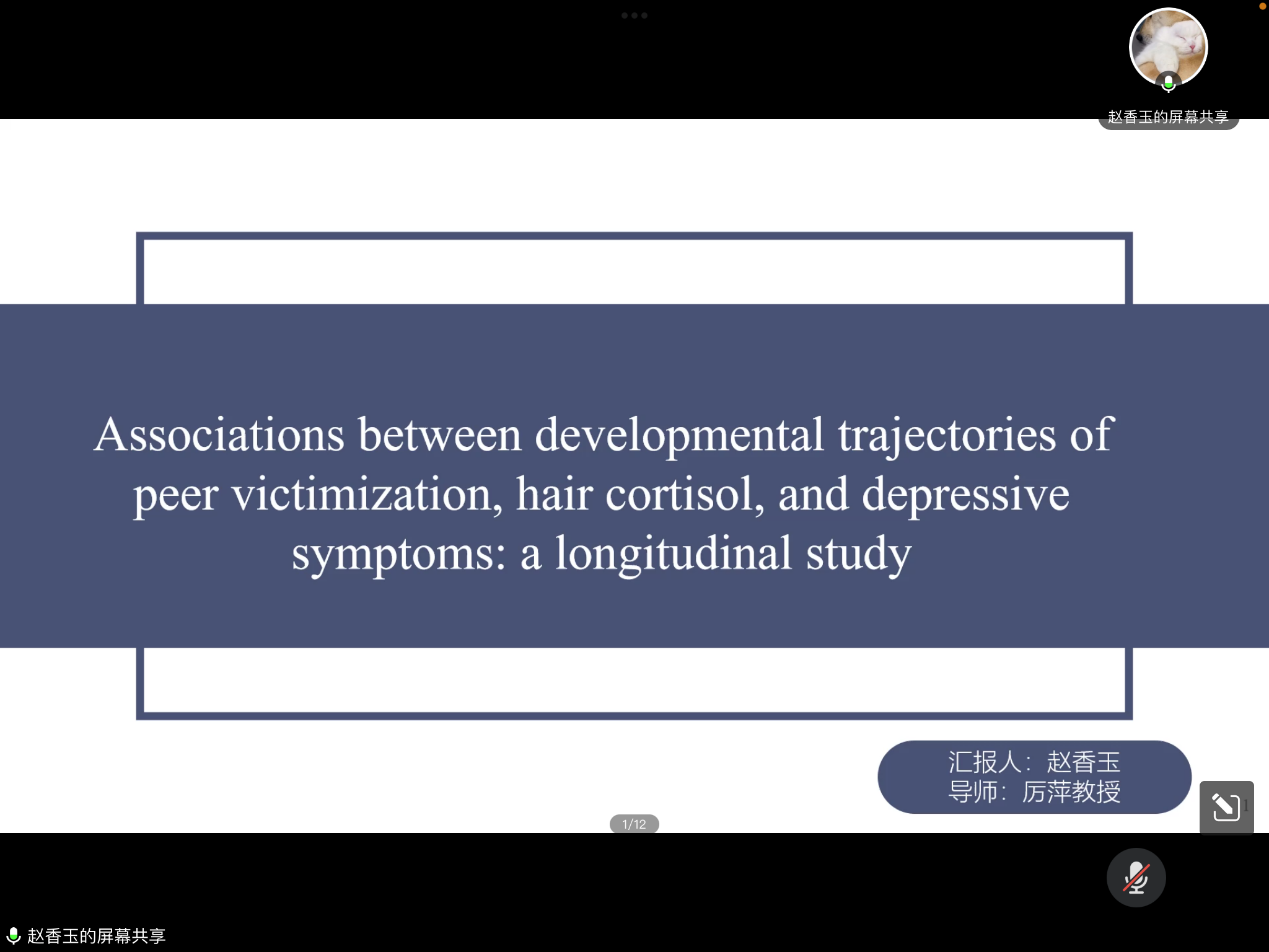 赵香玉的屏幕共享

Associations between developmental trajectories of peer victimization, hair cortisol, and depressive symptoms: a longitudinal study

汇报人：赵香玉
导师：厉萍教授

1/12

赵香玉的屏幕共享